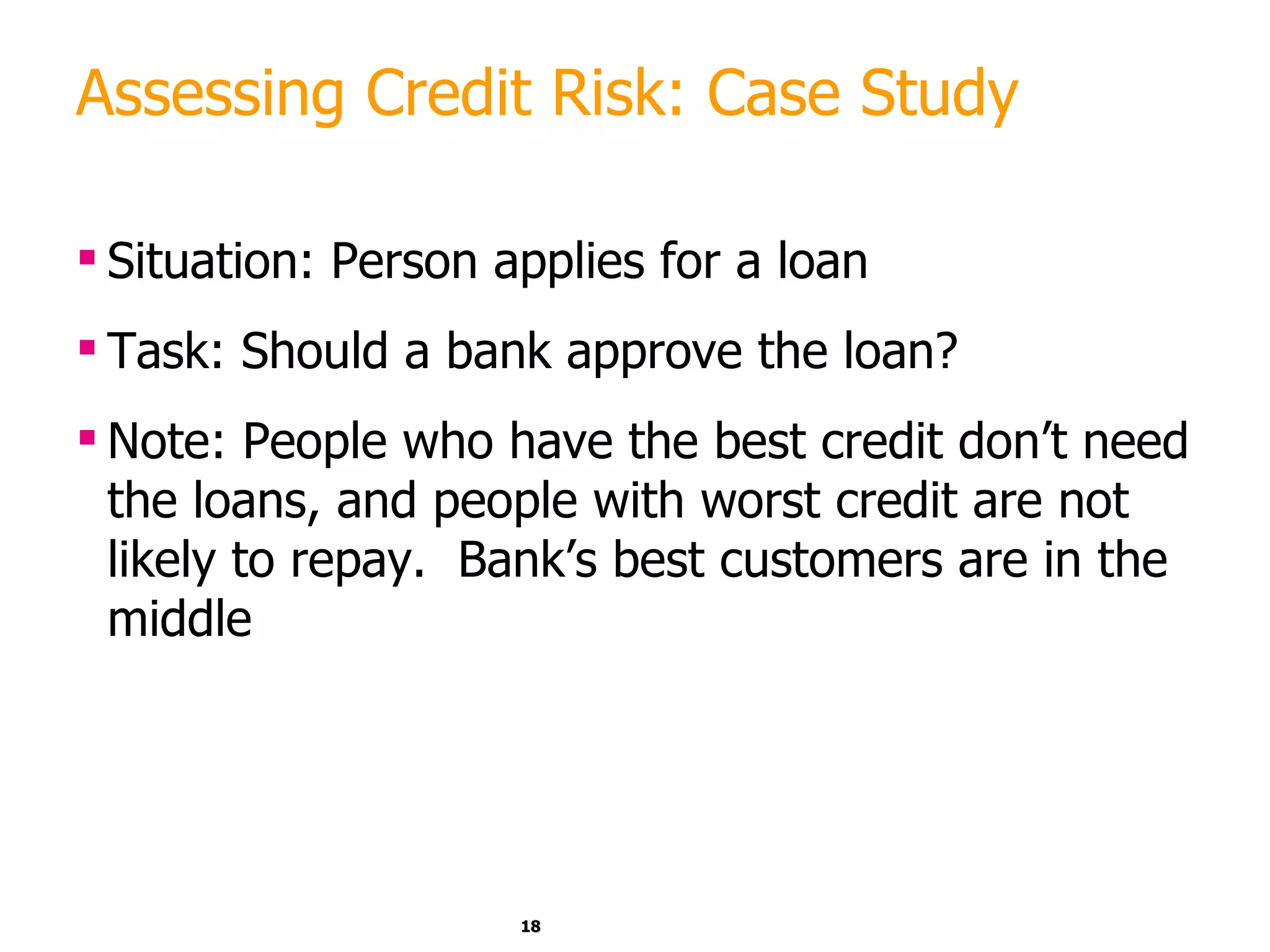 Assessing Credit Risk: Case Study

▪ Situation: Person applies for a loan

▪ Task: Should a bank approve the loan?

▪ Note: People who have the best credit don’t need the loans, and people with worst credit are not likely to repay. Bank’s best customers are in the middle

18